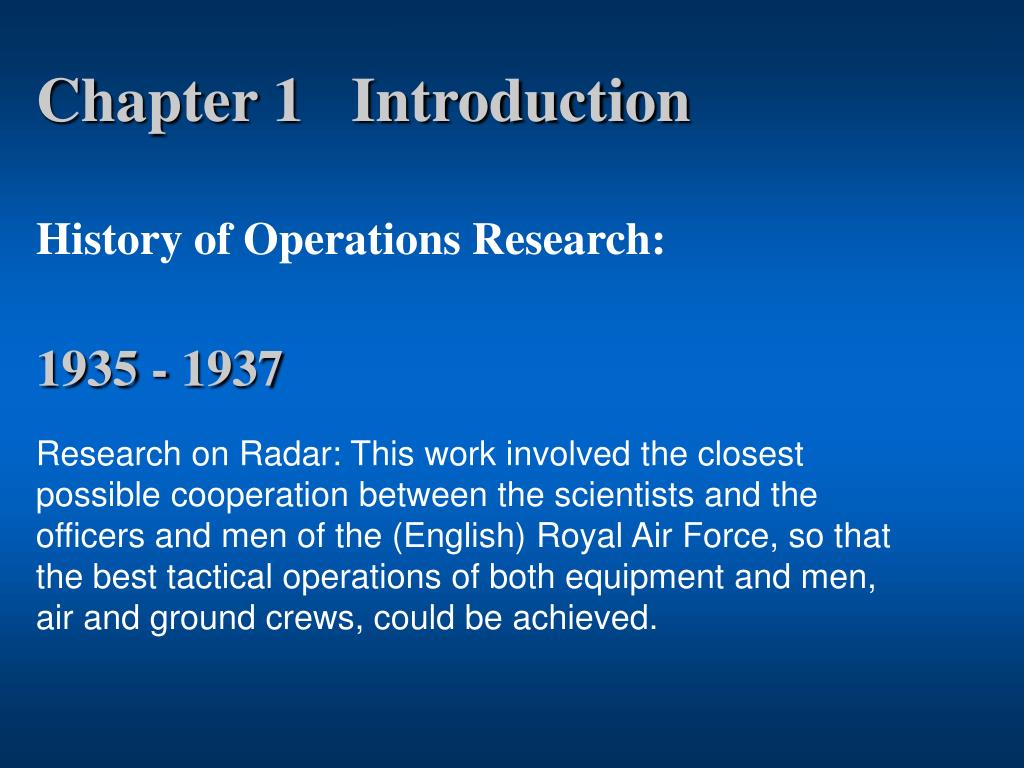 Chapter 1   Introduction

History of Operations Research:

1935 - 1937

Research on Radar: This work involved the closest possible cooperation between the scientists and the officers and men of the (English) Royal Air Force, so that the best tactical operations of both equipment and men, air and ground crews, could be achieved.